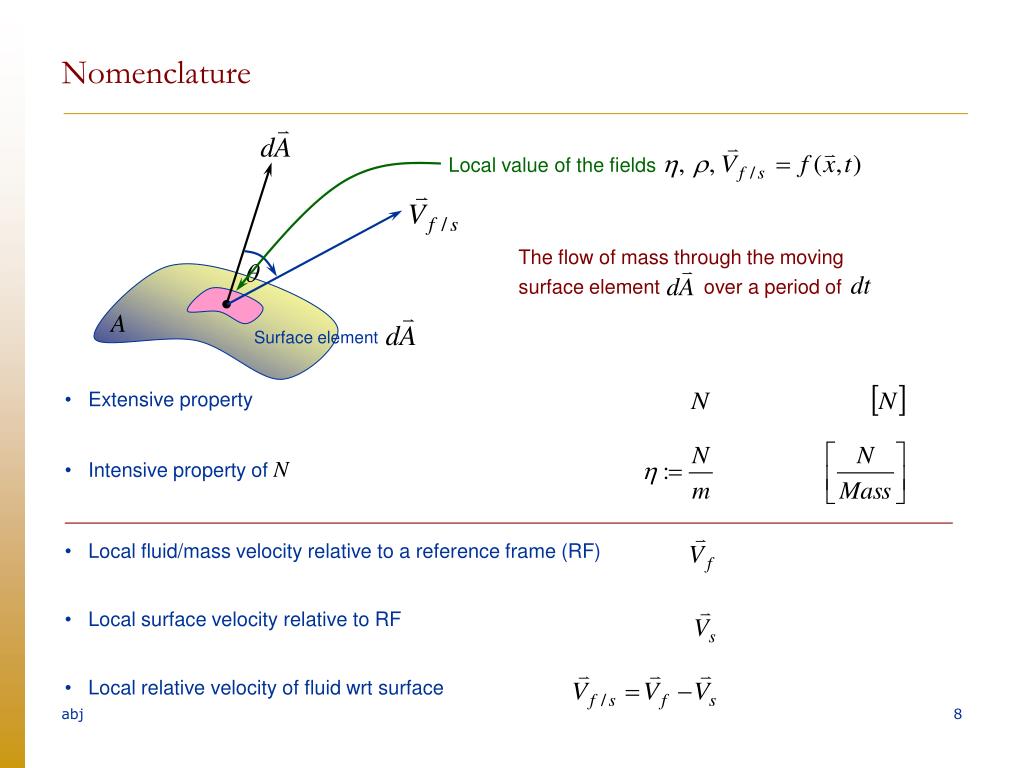 Nomenclature

$d\vec{A}$

Local value of the fields $\eta,\ \rho,\ \vec{V}_{f/s} = f(\vec{x},t)$

$\vec{V}_{f/s}$

$\theta$

The flow of mass through the moving surface element $d\vec{A}$ over a period of $dt$

$A$

Surface element $d\vec{A}$

• Extensive property $N$ $[N]$

• Intensive property of $N$ $\eta := \frac{N}{m}$ $\left[\frac{N}{Mass}\right]$

• Local fluid/mass velocity relative to a reference frame (RF) $\vec{V}_f$

• Local surface velocity relative to RF $\vec{V}_s$

• Local relative velocity of fluid wrt surface $\vec{V}_{f/s} = \vec{V}_f - \vec{V}_s$

abj

8